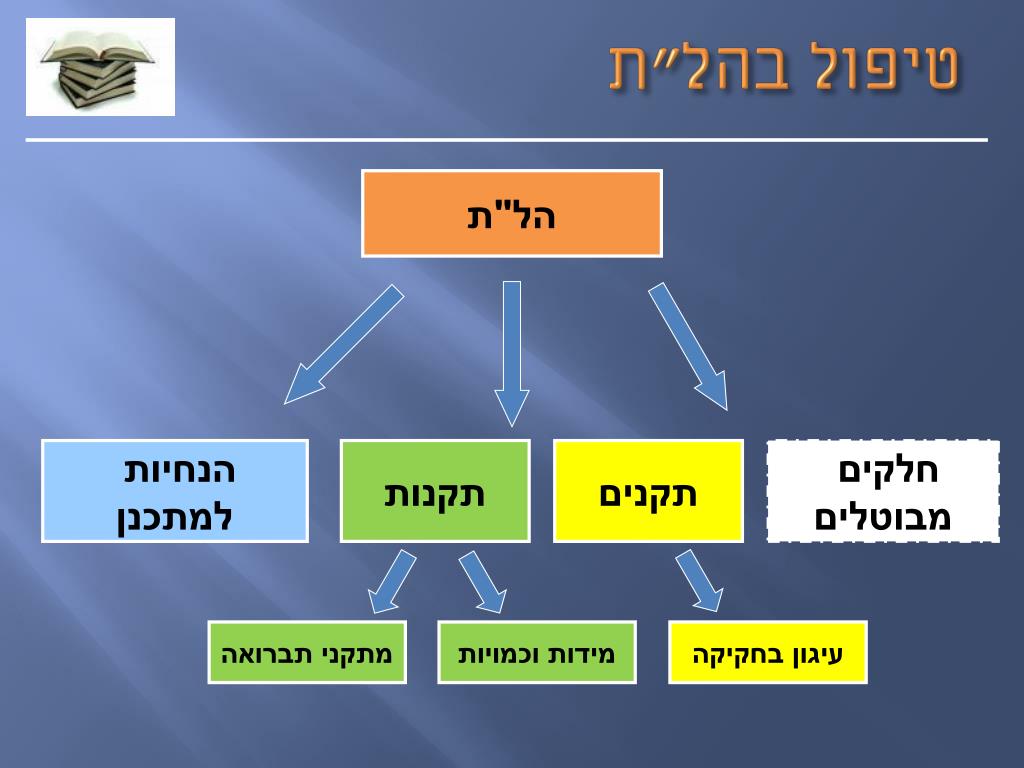 טיפול בהל״ת

הל"ת

חלקים מבוטלים

תקנים

תקנות

הנחיות למתכנן

עיגון בחקיקה

מידות וכמויות

מתקני תברואה